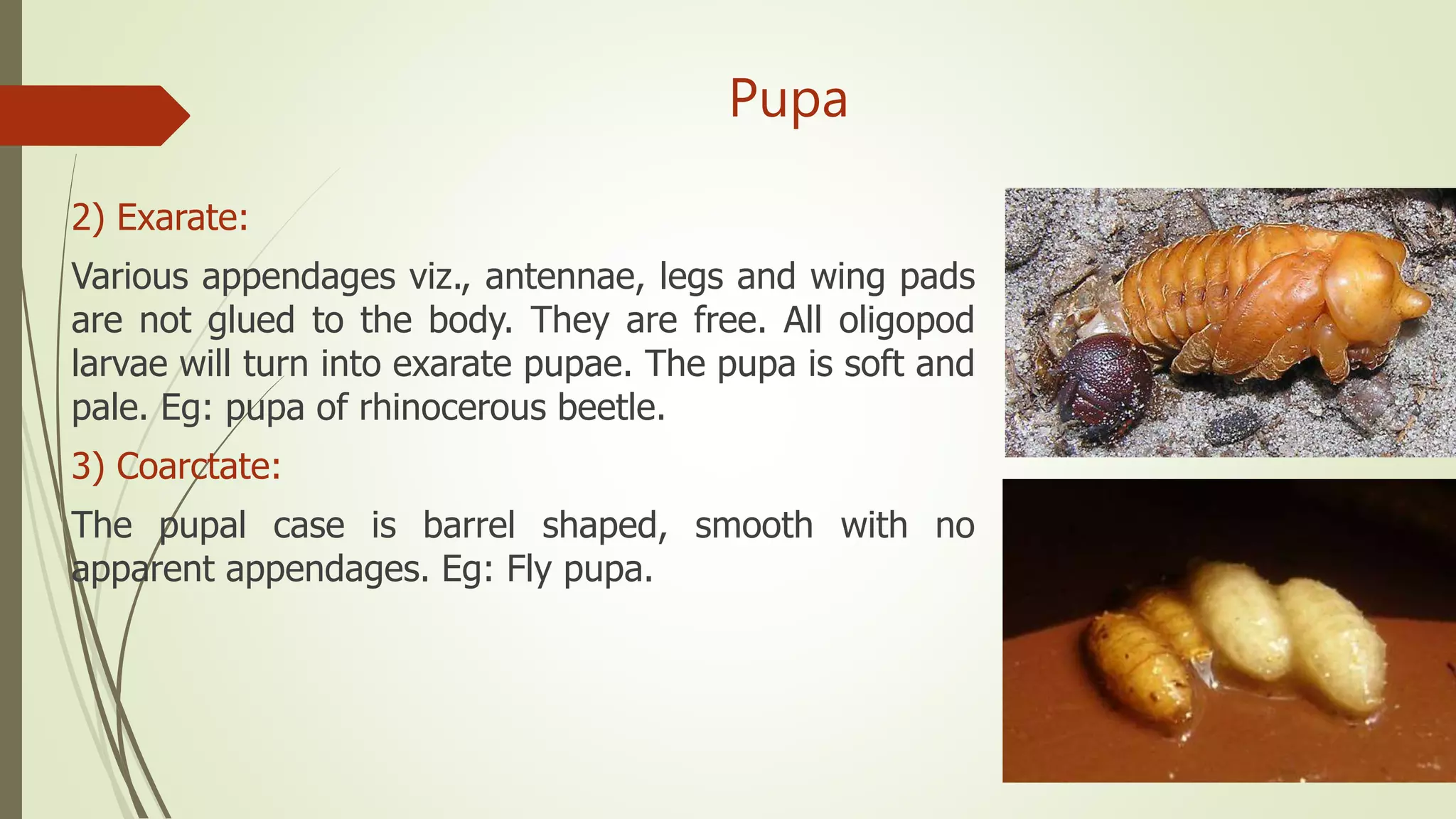 Pupa

2) Exarate:

Various appendages viz., antennae, legs and wing pads are not glued to the body. They are free. All oligopod larvae will turn into exarate pupae. The pupa is soft and pale. Eg: pupa of rhinocerous beetle.

3) Coarctate:

The pupal case is barrel shaped, smooth with no apparent appendages. Eg: Fly pupa.